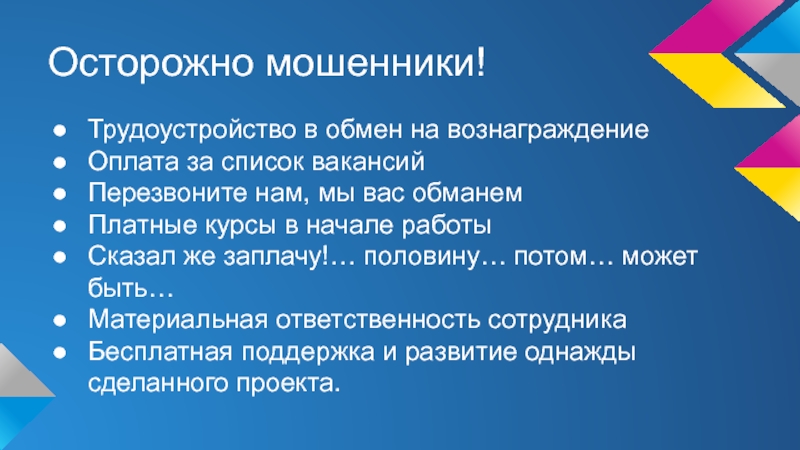 Осторожно мошенники!

● Трудоустройство в обмен на вознаграждение
● Оплата за список вакансий
● Перезвоните нам, мы вас обманем
● Платные курсы в начале работы
● Сказал же заплачу!… половину… потом… может быть…
● Материальная ответственность сотрудника
● Бесплатная поддержка и развитие однажды сделанного проекта.